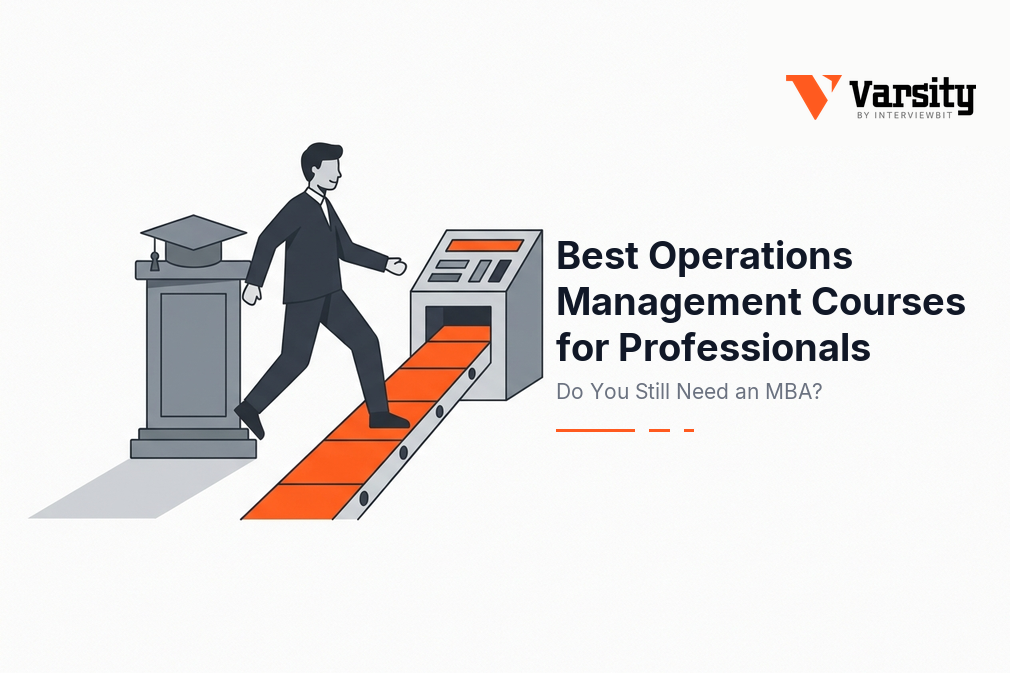 Varsity
BY INTERVIEWBIT

Best Operations Management Courses for Professionals

Do You Still Need an MBA?